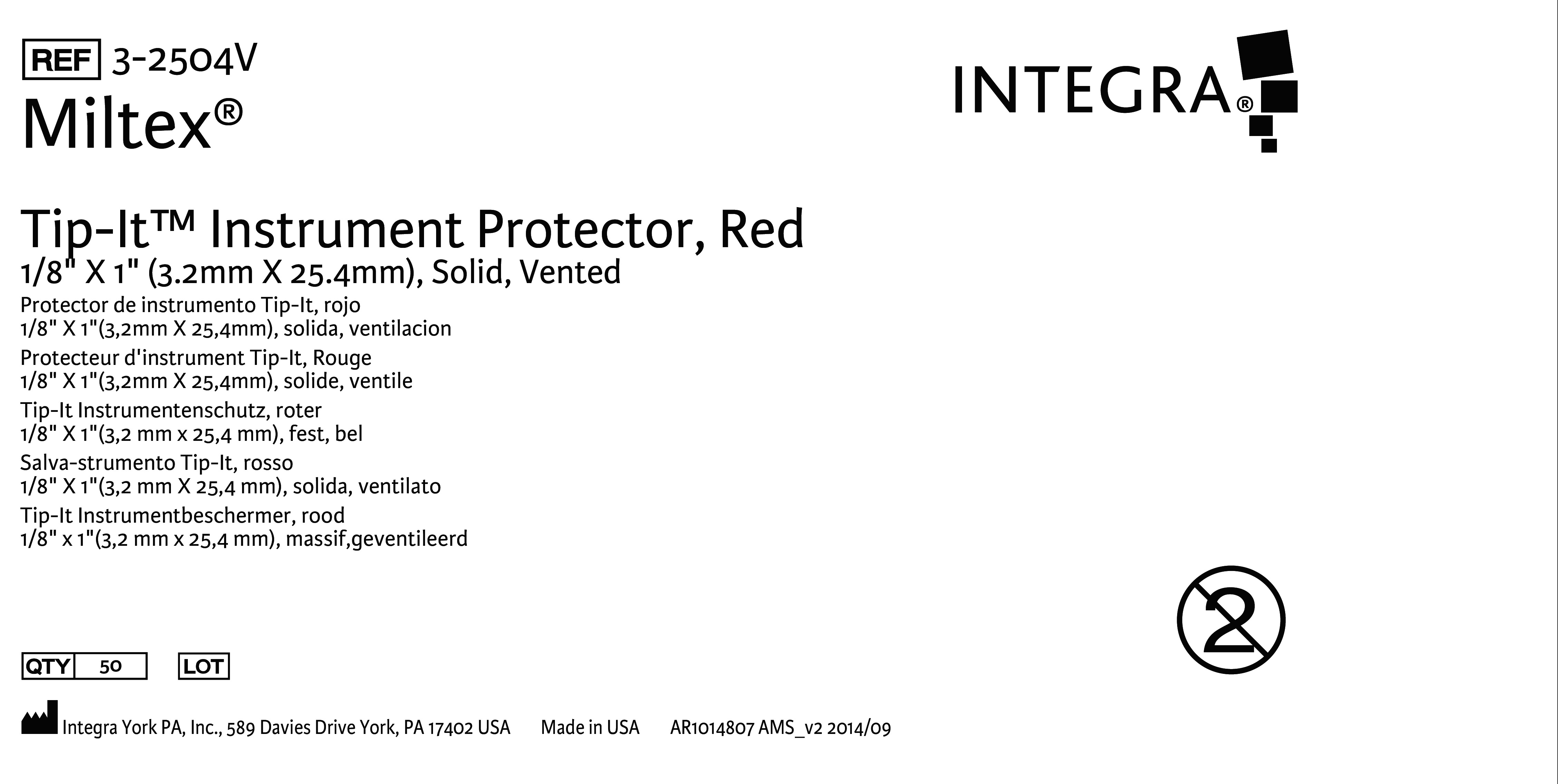 REF 3-2504V
Miltex®

INTEGRA®

Tip-It™ Instrument Protector, Red
1/8" X 1" (3.2mm X 25.4mm), Solid, Vented
Protector de instrumento Tip-It, rojo
1/8" X 1"(3,2mm X 25,4mm), solida, ventilacion
Protecteur d'instrument Tip-It, Rouge
1/8" X 1"(3,2mm X 25,4mm), solide, ventile
Tip-It Instrumentenschutz, roter
1/8" X 1"(3,2 mm x 25,4 mm), fest, bel
Salva-strumento Tip-It, rosso
1/8" X 1"(3,2 mm X 25,4 mm), solida, ventilato
Tip-It Instrumentbeschermer, rood
1/8" x 1"(3,2 mm x 25,4 mm), massif,geventileerd

2

QTY 50 LOT

Integra York PA, Inc., 589 Davies Drive York, PA 17402 USA Made in USA AR1014807 AMS_v2 2014/09